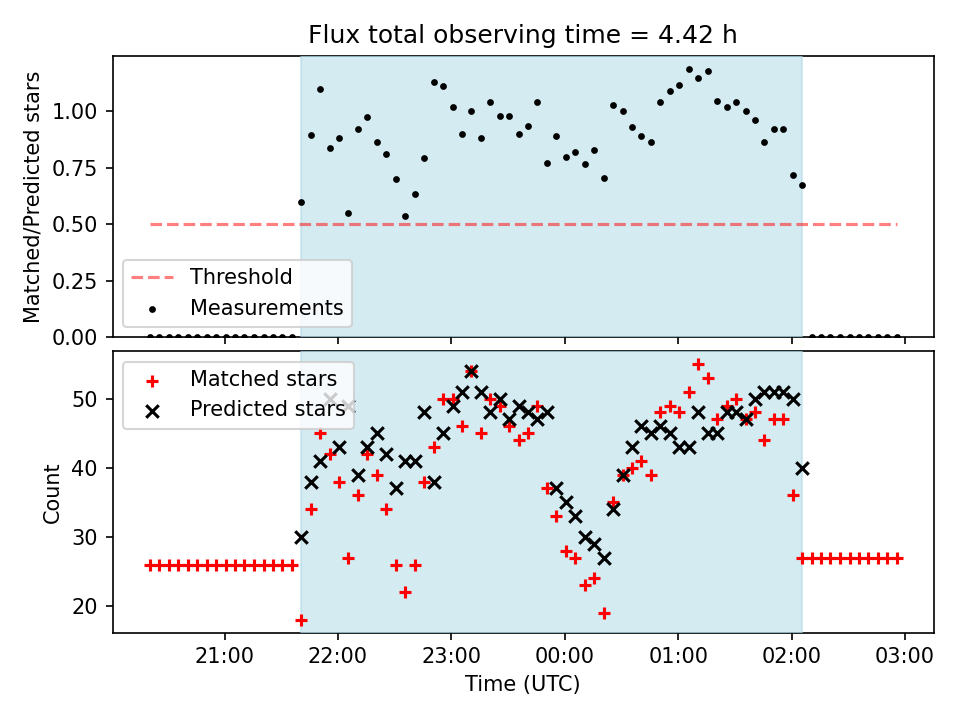 Flux total observing time = 4.42 h

Matched/Predicted stars

1.00
0.75
0.50
0.25
0.00

Threshold
Measurements

Matched stars
Predicted stars

Count

50
40
30
20

21:00
22:00
23:00
00:00
01:00
02:00
03:00

Time (UTC)